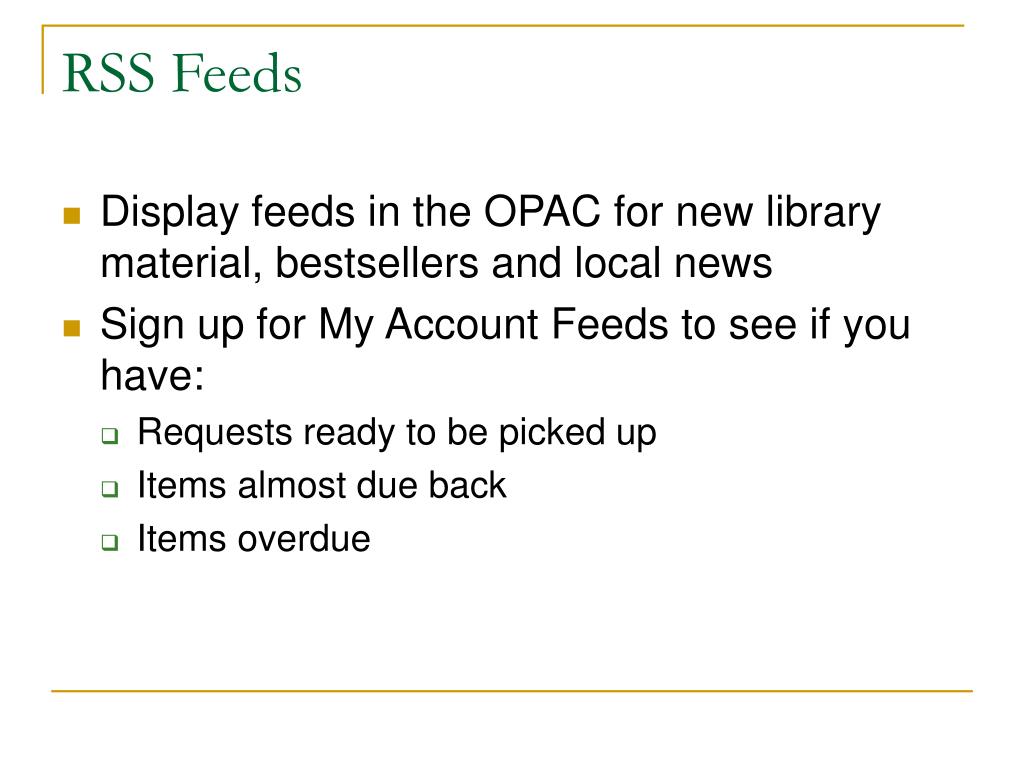 RSS Feeds

- Display feeds in the OPAC for new library material, bestsellers and local news
- Sign up for My Account Feeds to see if you have:
  - Requests ready to be picked up
  - Items almost due back
  - Items overdue